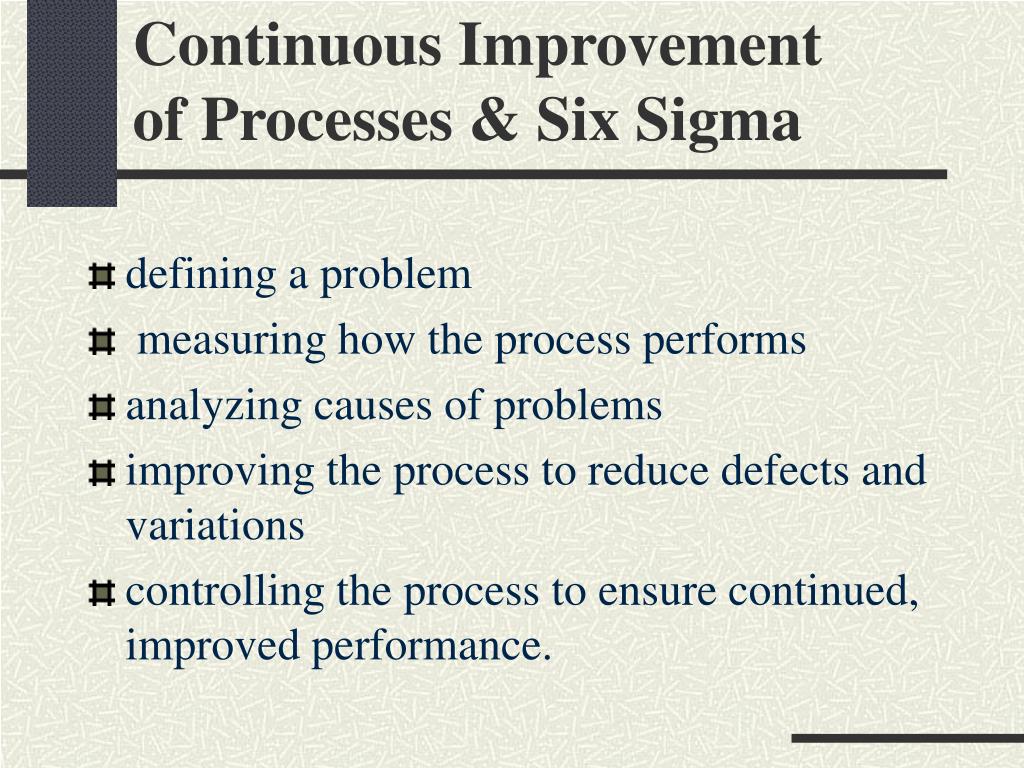 Continuous Improvement of Processes & Six Sigma

defining a problem
measuring how the process performs
analyzing causes of problems
improving the process to reduce defects and variations
controlling the process to ensure continued, improved performance.